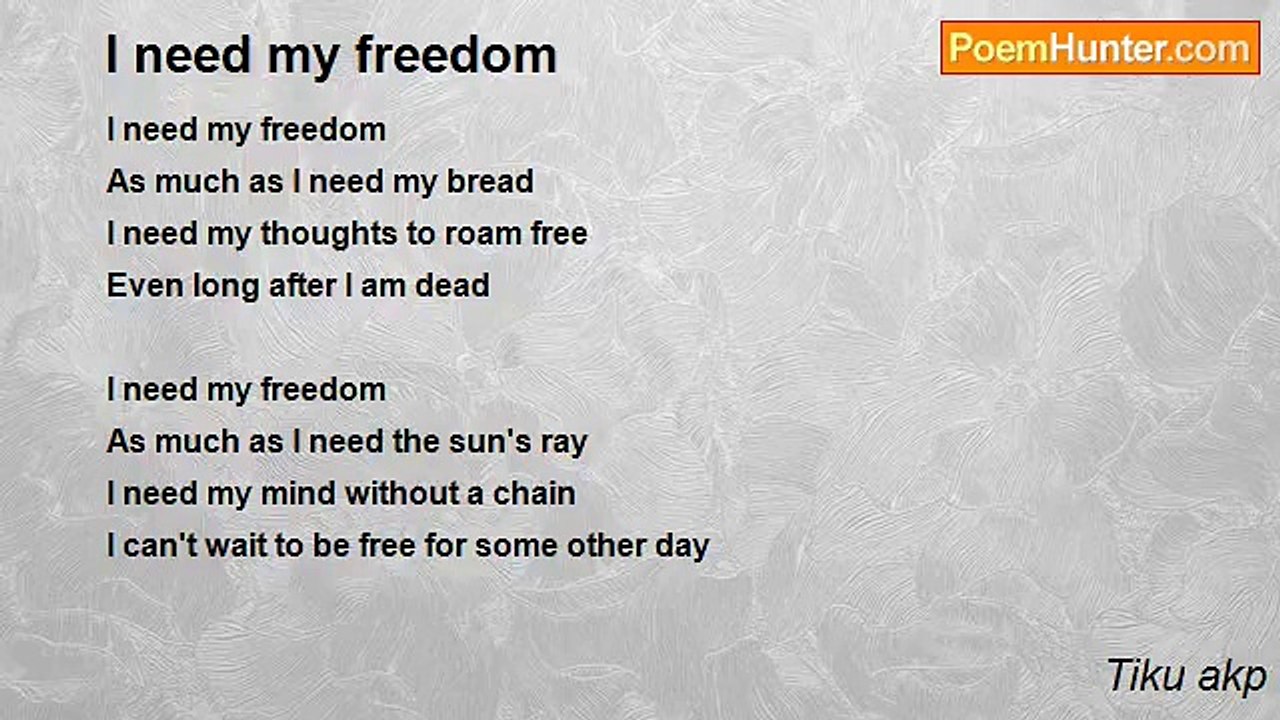 I need my freedom

PoemHunter.com

I need my freedom
As much as I need my bread
I need my thoughts to roam free
Even long after I am dead

I need my freedom
As much as I need the sun's ray
I need my mind without a chain
I can't wait to be free for some other day

Tiku akp